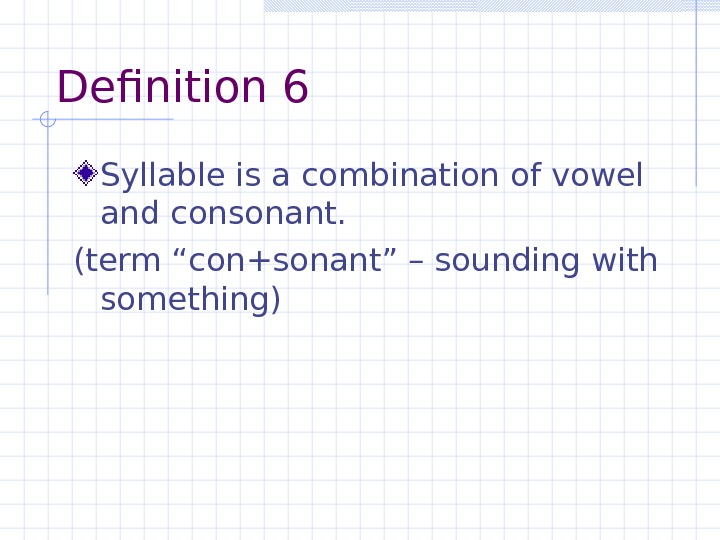 Definition 6

Syllable is a combination of vowel and consonant.

(term “con+sonant” – sounding with something)